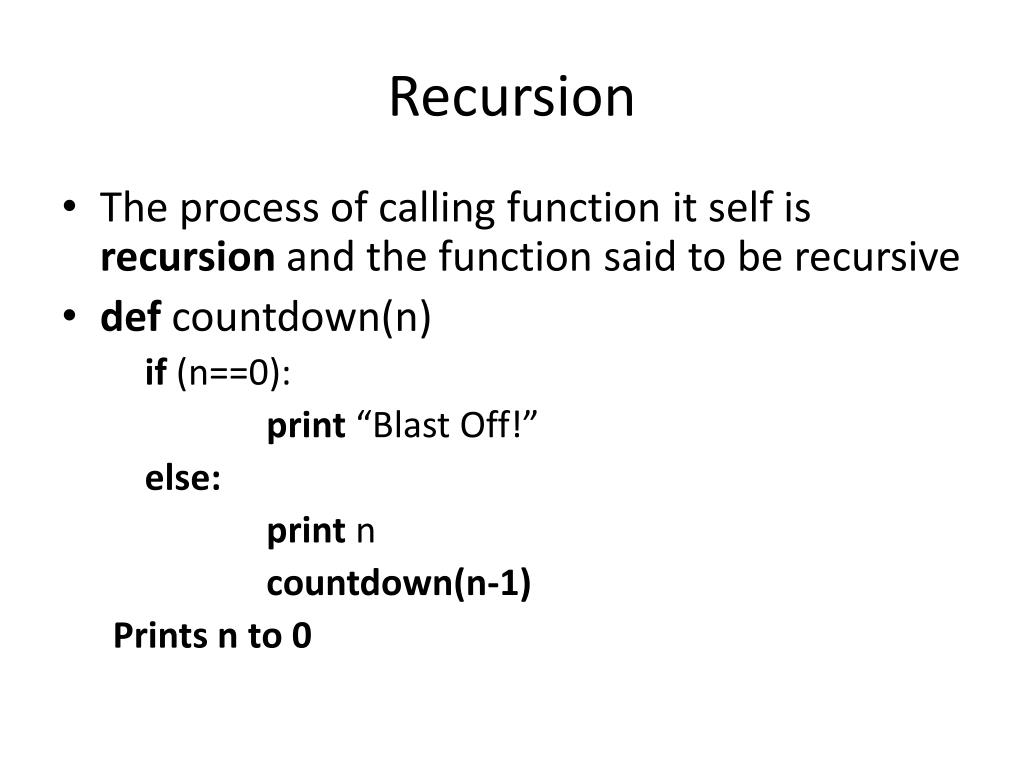 Recursion

• The process of calling function it self is recursion and the function said to be recursive
• def countdown(n)
if (n==0):
print “Blast Off!”
else:
print n
countdown(n-1)
Prints n to 0